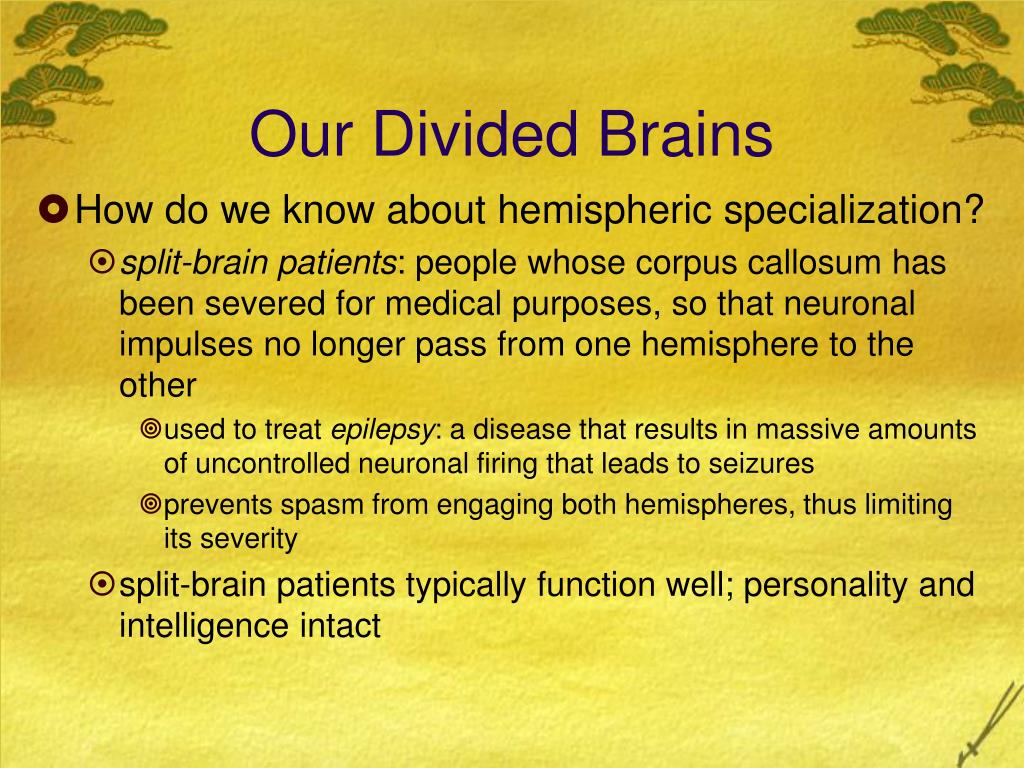 Our Divided Brains

How do we know about hemispheric specialization?

split-brain patients: people whose corpus callosum has been severed for medical purposes, so that neuronal impulses no longer pass from one hemisphere to the other

used to treat epilepsy: a disease that results in massive amounts of uncontrolled neuronal firing that leads to seizures

prevents spasm from engaging both hemispheres, thus limiting its severity

split-brain patients typically function well; personality and intelligence intact